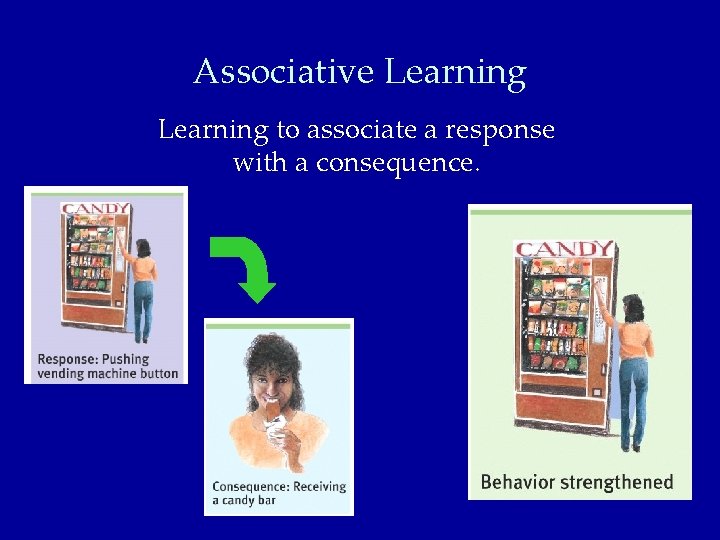 Associative Learning

Learning to associate a response with a consequence.

CANDY

Response: Pushing vending machine button

Consequence: Receiving a candy bar

CANDY

Behavior strengthened